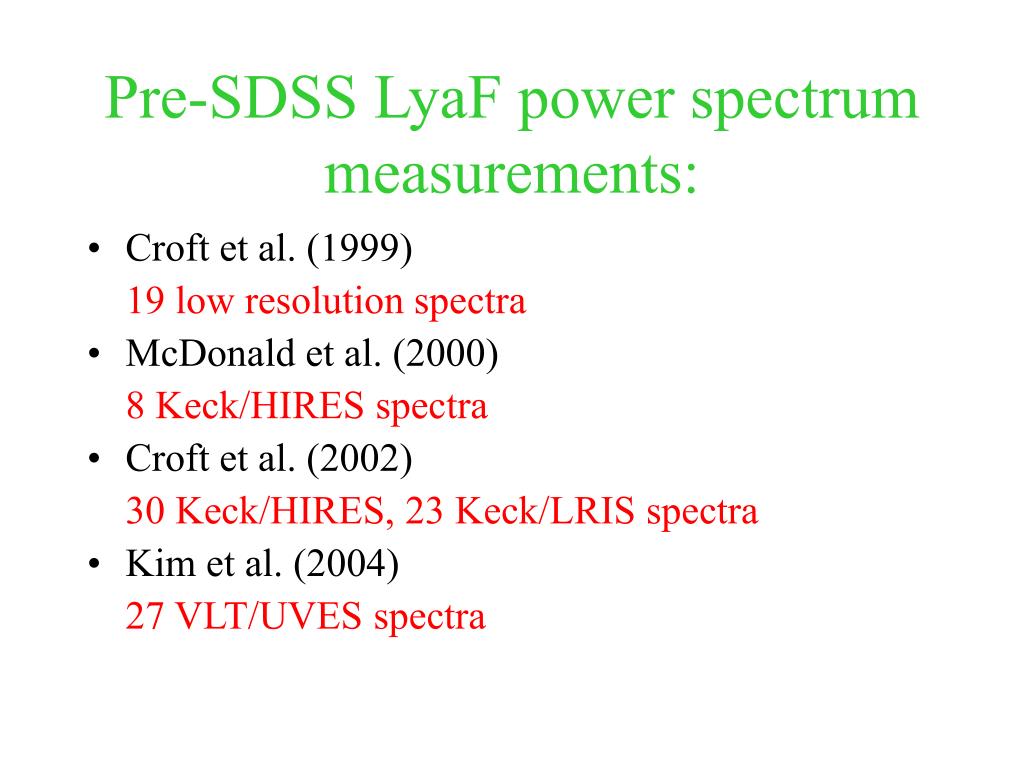 Pre-SDSS LyaF power spectrum measurements:

• Croft et al. (1999)
19 low resolution spectra
• McDonald et al. (2000)
8 Keck/HIRES spectra
• Croft et al. (2002)
30 Keck/HIRES, 23 Keck/LRIS spectra
• Kim et al. (2004)
27 VLT/UVES spectra